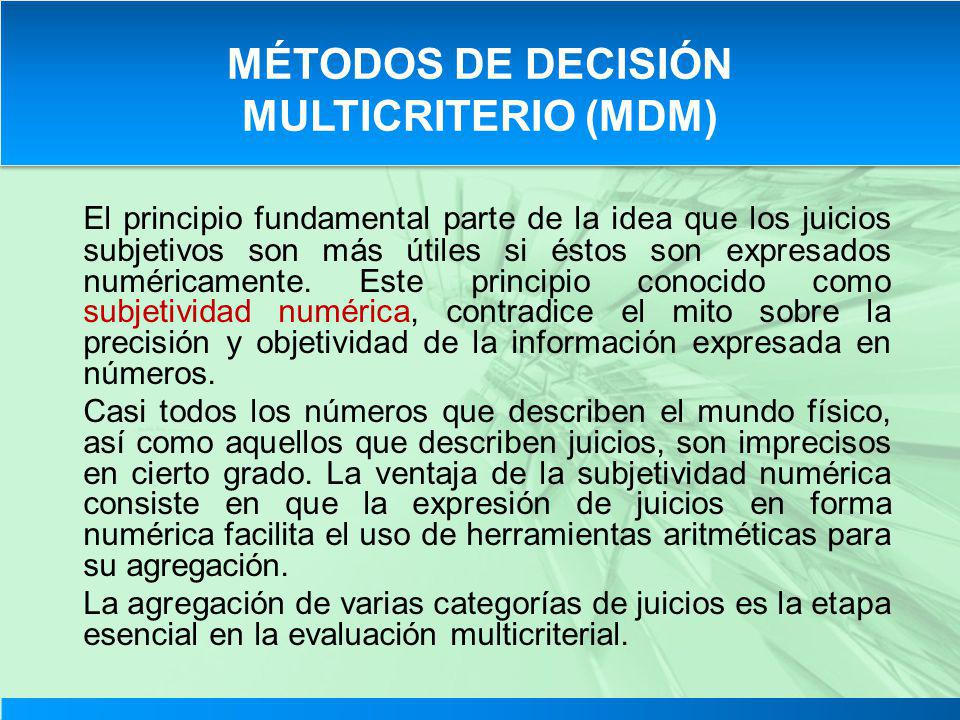 MÉTODOS DE DECISIÓN MULTICRITERIO (MDM)

El principio fundamental parte de la idea que los juicios subjetivos son más útiles si éstos son expresados numéricamente. Este principio conocido como subjetividad numérica, contradice el mito sobre la precisión y objetividad de la información expresada en números.

Casi todos los números que describen el mundo físico, así como aquellos que describen juicios, son imprecisos en cierto grado. La ventaja de la subjetividad numérica consiste en que la expresión de juicios en forma numérica facilita el uso de herramientas aritméticas para su agregación.

La agregación de varias categorías de juicios es la etapa esencial en la evaluación multicriterial.